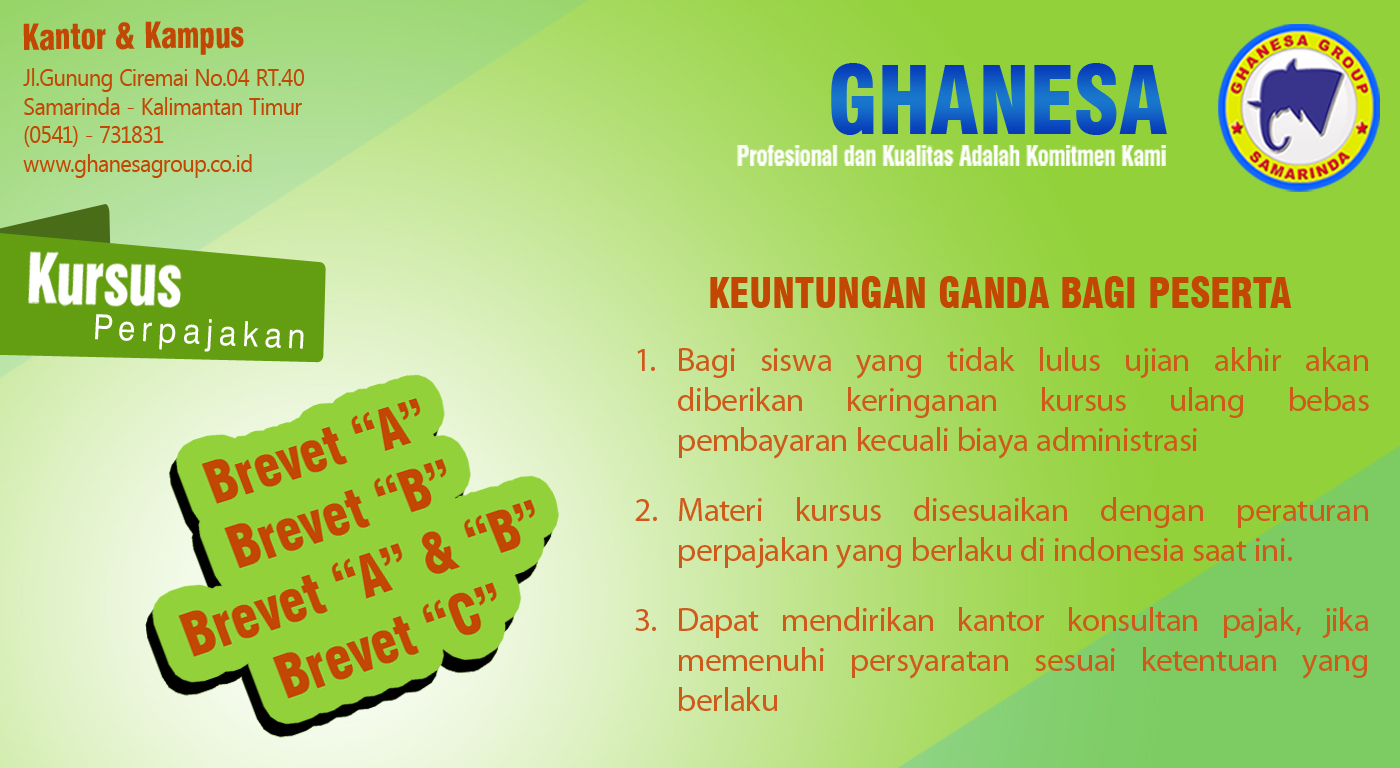 Kantor & Kampus
Jl.Gunung Ciremai No.04 RT.40
Samarinda - Kalimantan Timur
(0541) - 731831
www.ghanesagroup.co.id

GHANESA
Profesional dan Kualitas Adalah Komitmen Kami

GHANESA GROUP
SAMARINDA

Kursus
Perpajakan

Brevet “A”
Brevet “B”
Brevet “A” & “B”
Brevet “C”

KEUNTUNGAN GANDA BAGI PESERTA

1. Bagi siswa yang tidak lulus ujian akhir akan diberikan keringanan kursus ulang bebas pembayaran kecuali biaya administrasi

2. Materi kursus disesuaikan dengan peraturan perpajakan yang berlaku di indonesia saat ini.

3. Dapat mendirikan kantor konsultan pajak, jika memenuhi persyaratan sesuai ketentuan yang berlaku